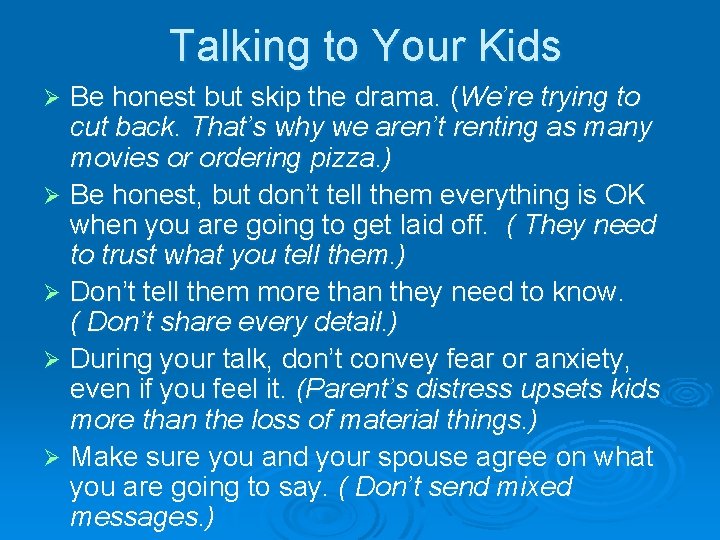 Talking to Your Kids

➢ Be honest but skip the drama. (We're trying to cut back. That's why we aren't renting as many movies or ordering pizza.)

➢ Be honest, but don't tell them everything is OK when you are going to get laid off. ( They need to trust what you tell them.)

➢ Don't tell them more than they need to know. ( Don't share every detail.)

➢ During your talk, don't convey fear or anxiety, even if you feel it. (Parent's distress upsets kids more than the loss of material things.)

➢ Make sure you and your spouse agree on what you are going to say. ( Don't send mixed messages.)